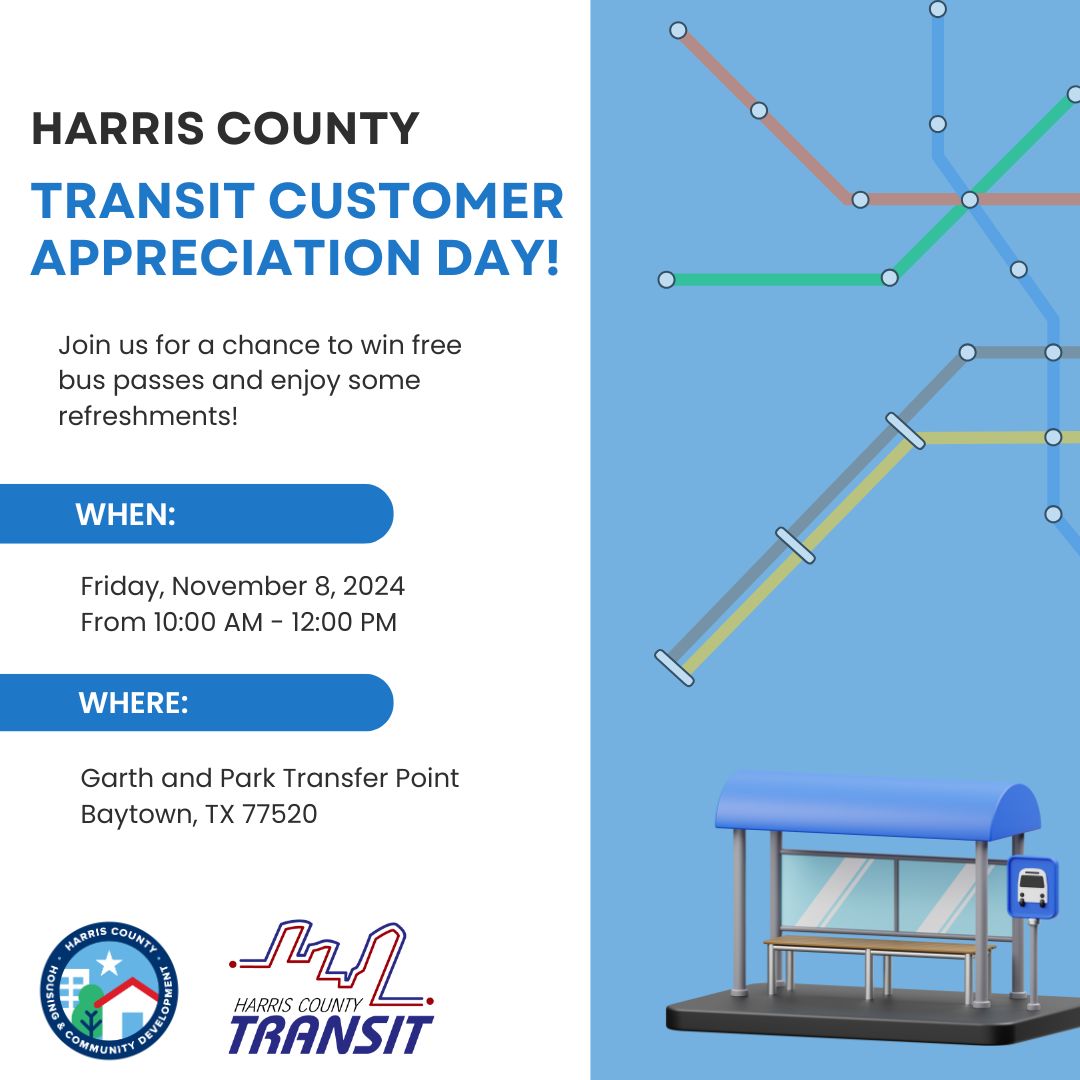 HARRIS COUNTY

TRANSIT CUSTOMER APPRECIATION DAY!

Join us for a chance to win free bus passes and enjoy some refreshments!

WHEN:

Friday, November 8, 2024
From 10:00 AM - 12:00 PM

WHERE:

Garth and Park Transfer Point
Baytown, TX 77520

HARRIS COUNTY HOUSING & COMMUNITY DEVELOPMENT

HARRIS COUNTY TRANSIT